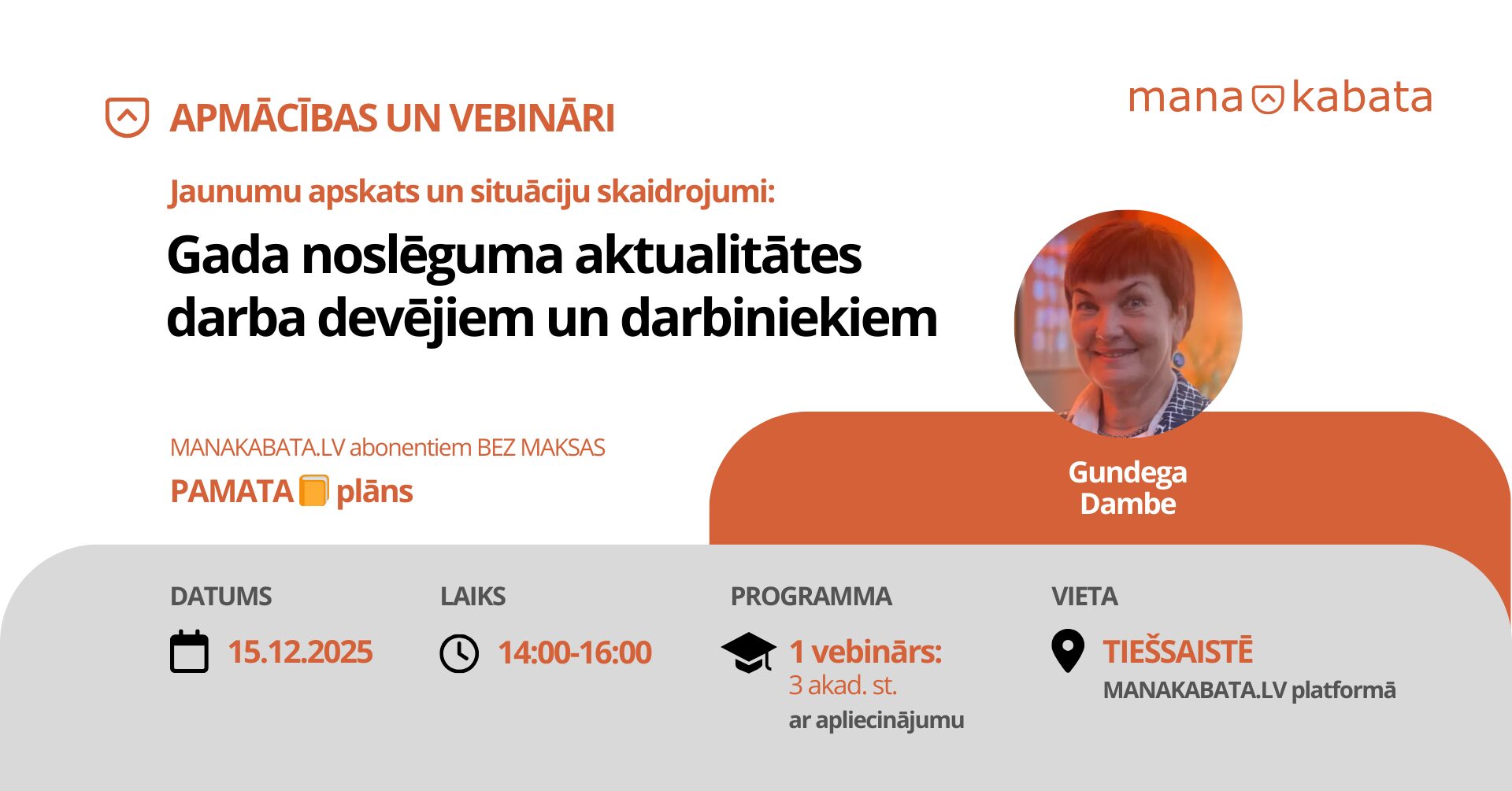 APMĀCĪBAS UN VEBINĀRI

mana kabata

Jaunumu apskats un situāciju skaidrojumi:

Gada noslēguma aktualitātes darba devējiem un darbiniekiem

MANAKABATA.LV abonentiem BEZ MAKSAS

PAMATA plāns

Gundega Dambe

DATUMS
15.12.2025

LAIKS
14:00-16:00

PROGRAMMA
1 vebinārs:
3 akad. st.
ar apliecinājumu

VIETA
TIEŠSAISTĒ
MANAKABATA.LV platformā